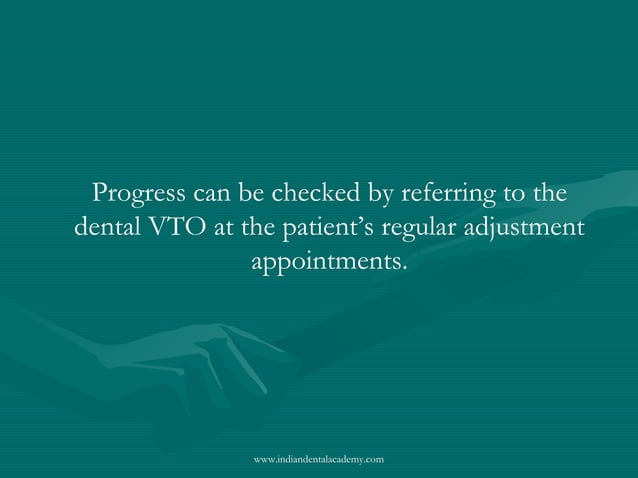 Progress can be checked by referring to the dental VTO at the patient’s regular adjustment appointments.

www.indiandentalacademy.com